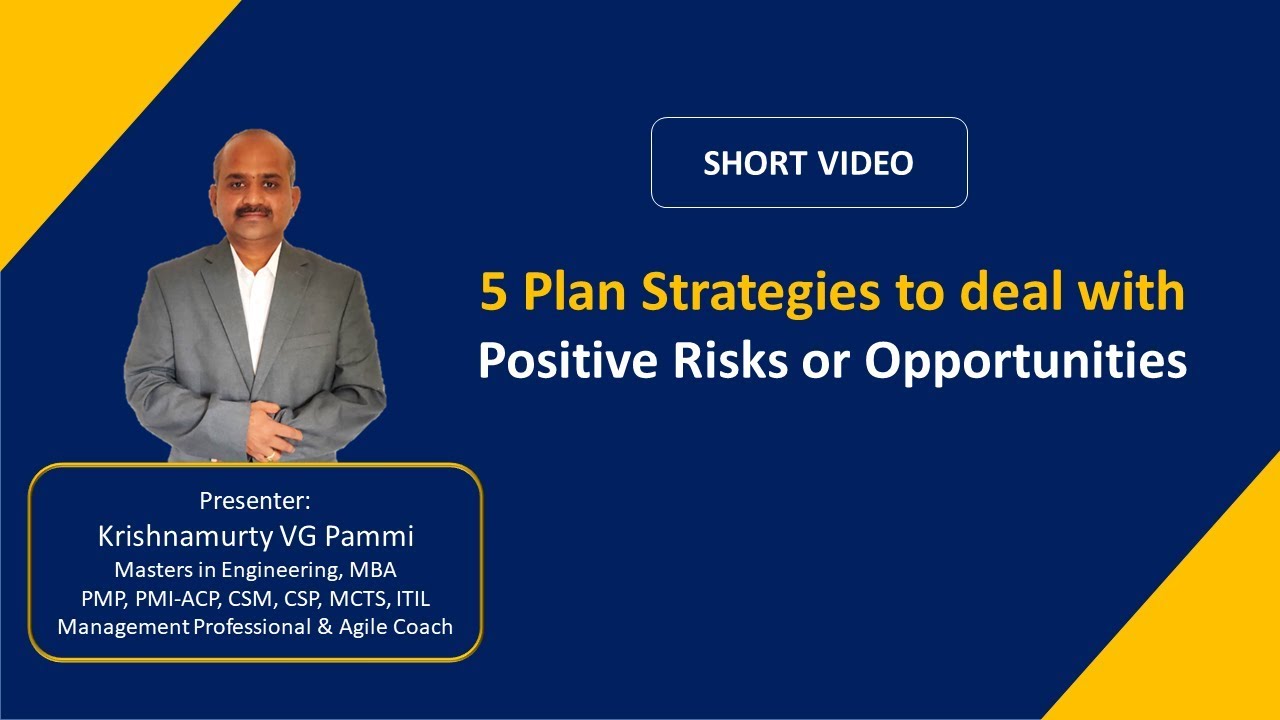 SHORT VIDEO

5 Plan Strategies to deal with
Positive Risks or Opportunities

Presenter:
Krishnamurty VG Pammi
Masters in Engineering, MBA
PMP, PMI-ACP, CSM, CSP, MCTS, ITIL
Management Professional & Agile Coach